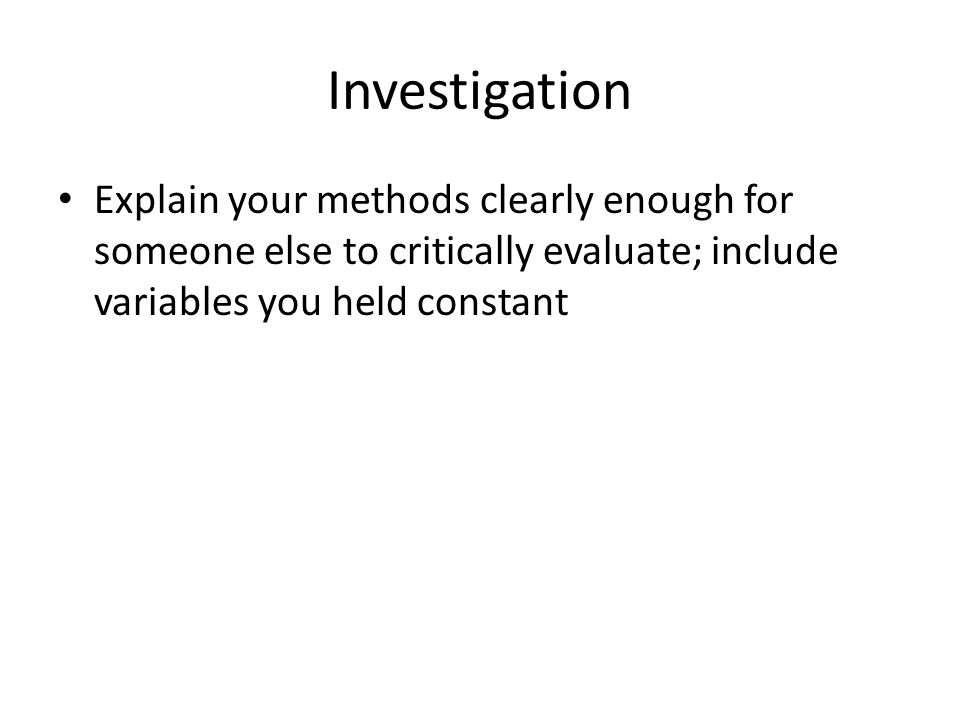 Investigation

• Explain your methods clearly enough for someone else to critically evaluate; include variables you held constant